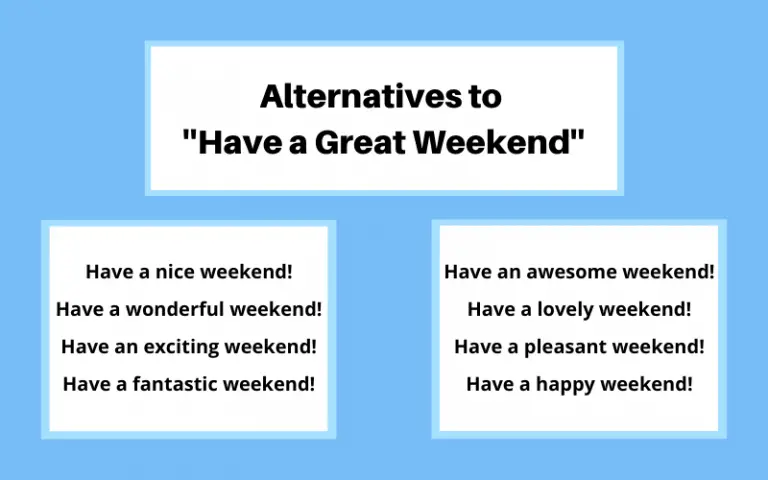 Alternatives to
"Have a Great Weekend"

Have a nice weekend!
Have a wonderful weekend!
Have an exciting weekend!
Have a fantastic weekend!

Have an awesome weekend!
Have a lovely weekend!
Have a pleasant weekend!
Have a happy weekend!